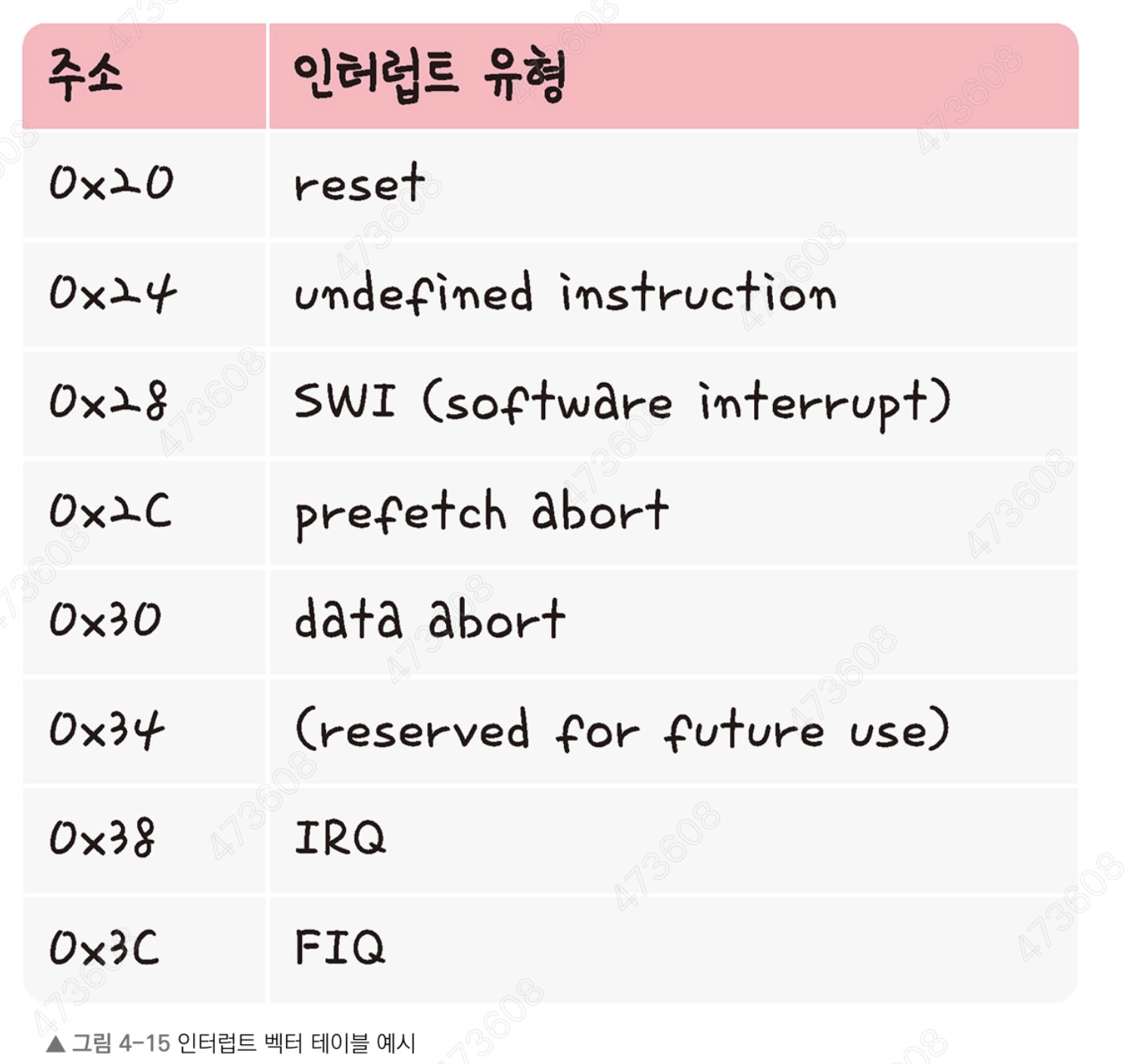 | 주소 | 인터럽트 유형 |
|---|---|
| 0x20 | reset |
| 0x24 | undefined instruction |
| 0x28 | SWI (software interrupt) |
| 0x2C | prefetch abort |
| 0x30 | data abort |
| 0x34 | (reserved for future use) |
| 0x38 | IRQ |
| 0x3C | FIQ |

▲ 그림 4-15 인터럽트 벡터 테이블 예시

473608